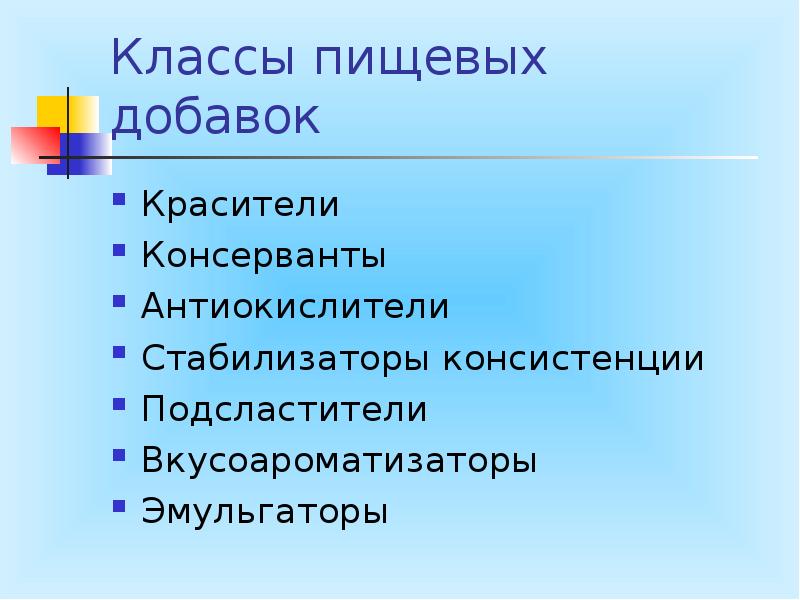 Классы пищевых добавок

- Красители
- Консерванты
- Антиокислители
- Стабилизаторы консистенции
- Подсластители
- Вкусоароматизаторы
- Эмульгаторы